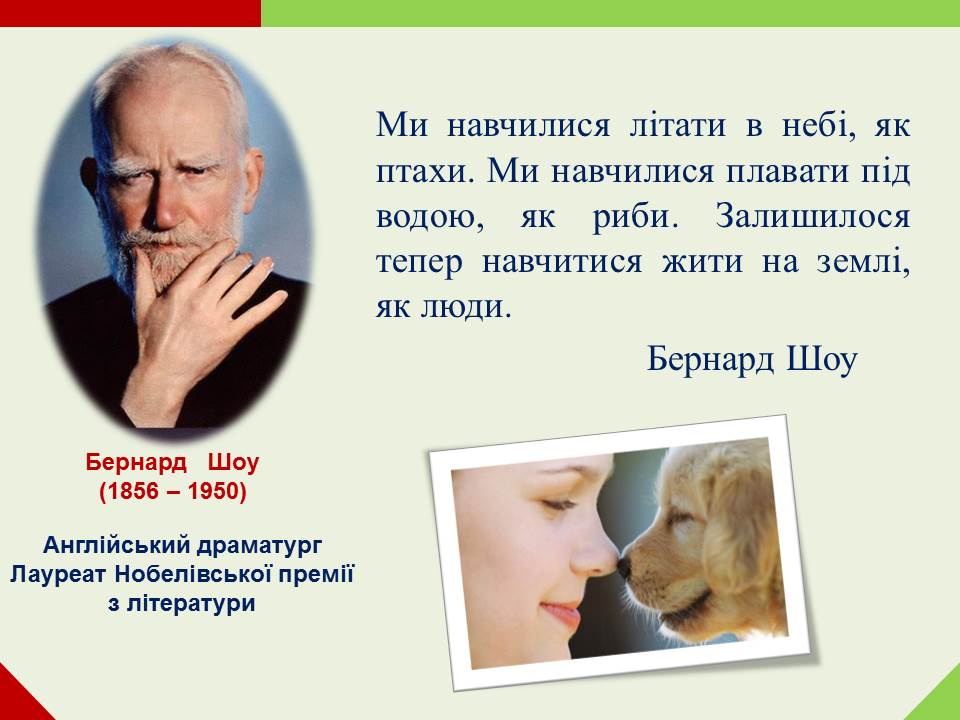 Ми навчилися літати в небі, як птахи. Ми навчилися плавати під водою, як риби. Залишилося тепер навчитися жити на землі, як люди.

Бернард Шоу

Бернард Шоу
(1856 – 1950)

Англійський драматург
Лауреат Нобелівської премії
з літератури